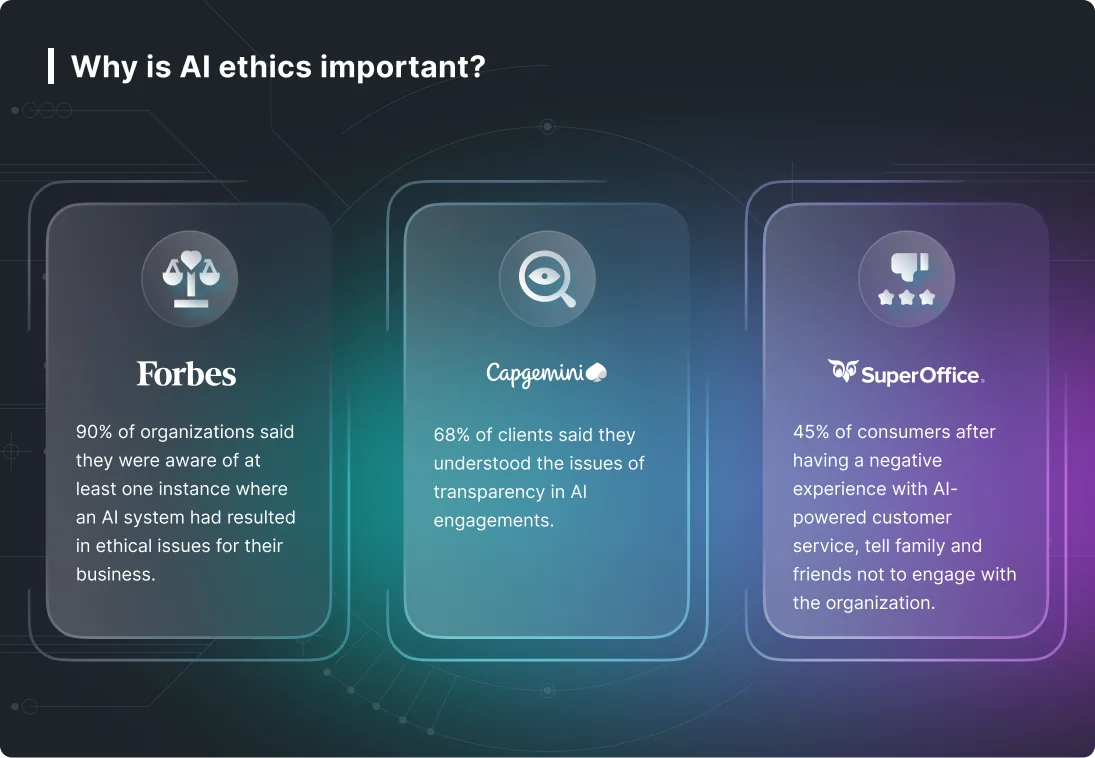 Why is AI ethics important?

Forbes

90% of organizations said they were aware of at least one instance where an AI system had resulted in ethical issues for their business.

Capgemini

68% of clients said they understood the issues of transparency in AI engagements.

SuperOffice.

45% of consumers after having a negative experience with AI-powered customer service, tell family and friends not to engage with the organization.